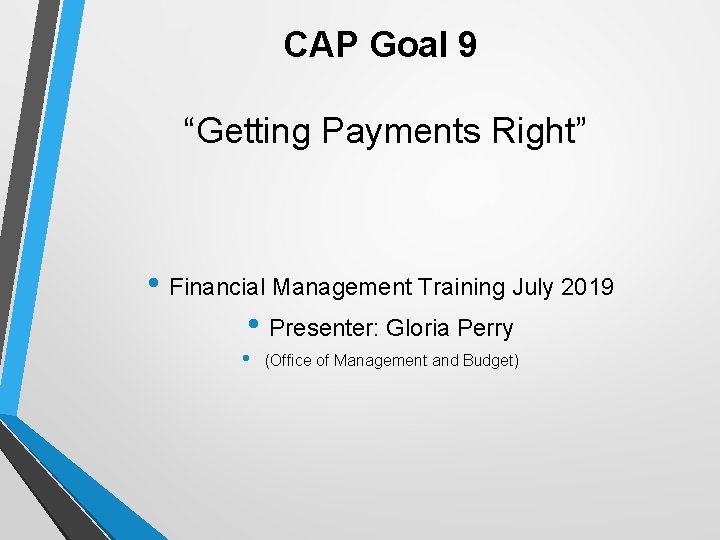 CAP Goal 9

“Getting Payments Right”

• Financial Management Training July 2019

• Presenter: Gloria Perry

• (Office of Management and Budget)